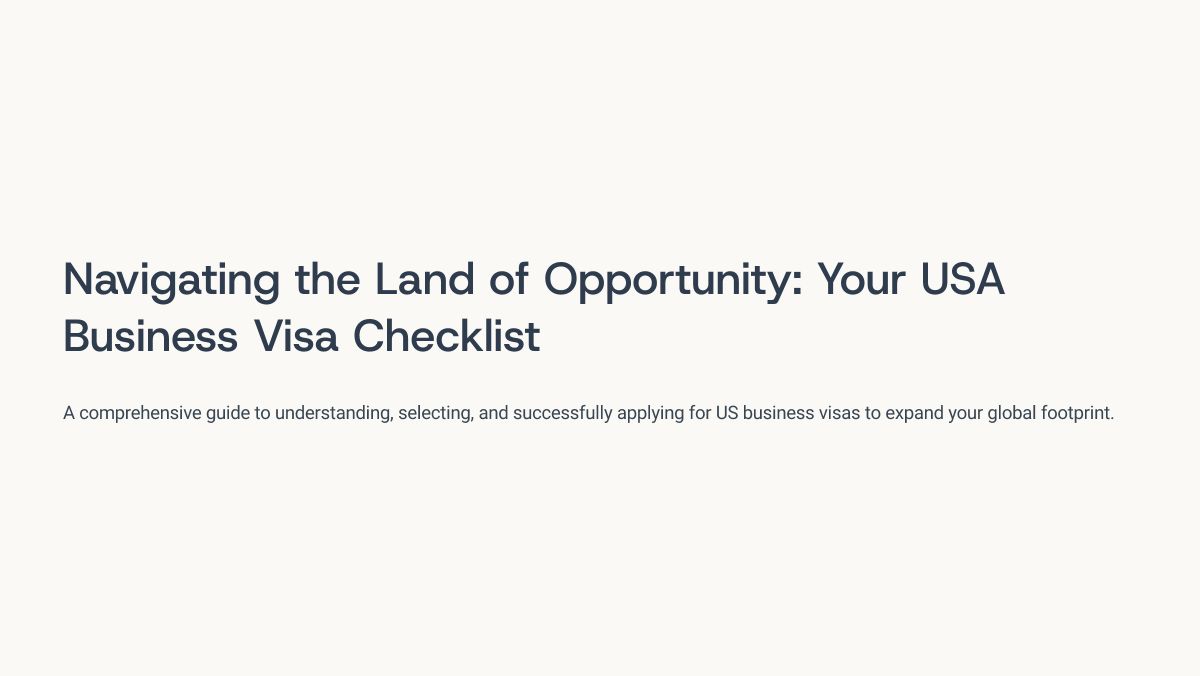 Navigating the Land of Opportunity: Your USA Business Visa Checklist

A comprehensive guide to understanding, selecting, and successfully applying for US business visas to expand your global footprint.